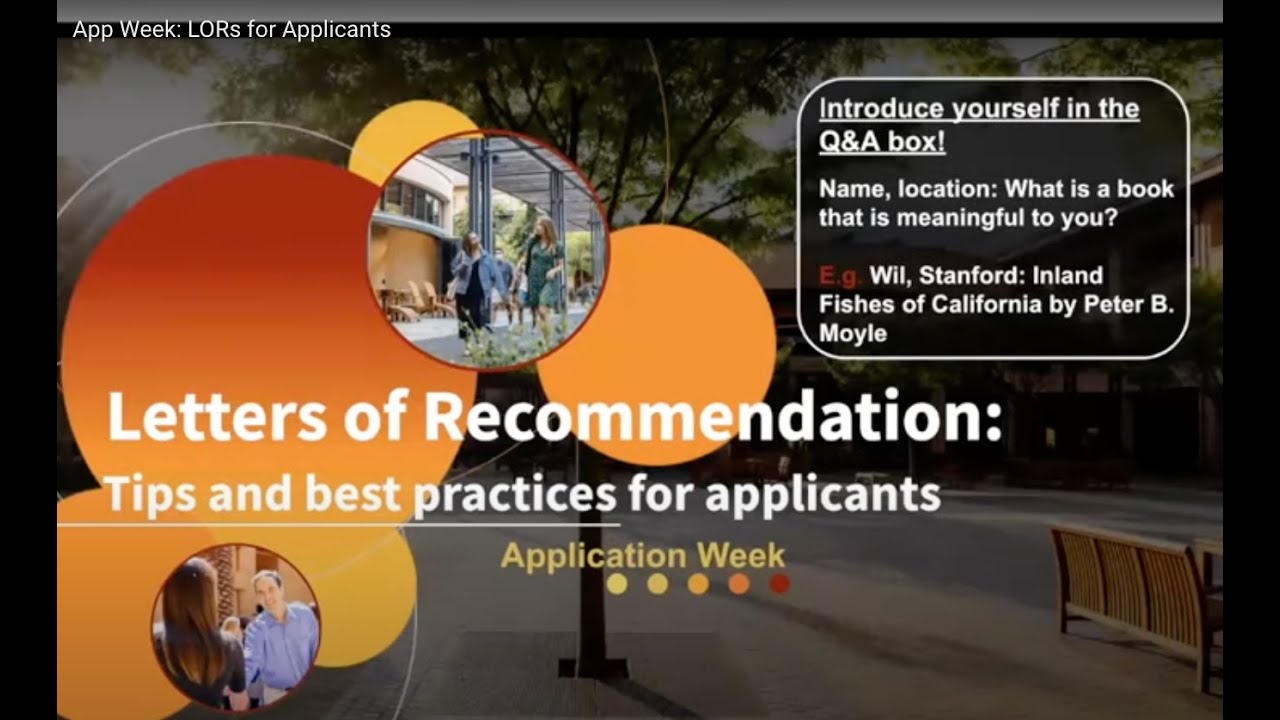 App Week: LORs for Applicants

Introduce yourself in the Q&A box!

Name, location: What is a book that is meaningful to you?

E.g. Wil, Stanford: Inland Fishes of California by Peter B. Moyle

Letters of Recommendation:
Tips and best practices for applicants

Application Week